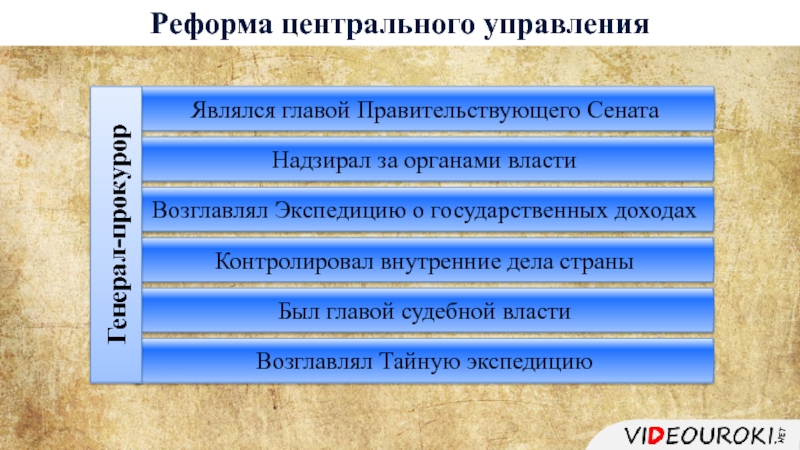 Реформа центрального управления

Генерал-прокурор

Являлся главой Правительствующего Сената

Надзирал за органами власти

Возглавлял Экспедицию о государственных доходах

Контролировал внутренние дела страны

Был главой судебной власти

Возглавлял Тайную экспедицию

VIDEOUROKI.NET